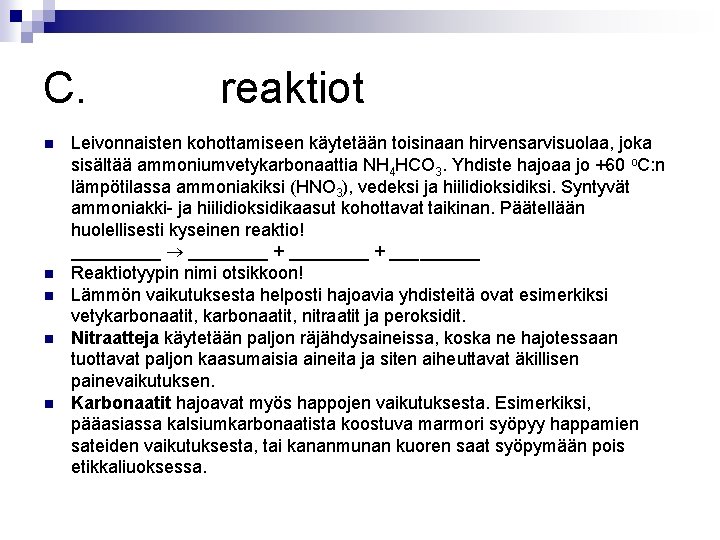 C. reaktiot

Leivonnaisten kohottamiseen käytetään toisinaan hirvensarvisuolaa, joka sisältää ammoniumvetykarbonaattia $NH_4HCO_3$. Yhdiste hajoaa jo +60 $^oC$:n lämpötilassa ammoniakiksi ($HNO_3$), vedeksi ja hiilidioksidiksi. Syntyvät ammoniakki- ja hiilidioksidikaasut kohottavat taikinan. Päätellään huolellisesti kyseinen reaktio!
_________ $\rightarrow$ ________ + ________ + _________

Reaktiotyypin nimi otsikkoon!

Lämmön vaikutuksesta helposti hajoavia yhdisteitä ovat esimerkiksi vetykarbonaatit, karbonaatit, nitraatit ja peroksidit.

Nitraatteja käytetään paljon räjähdysaineissa, koska ne hajotessaan tuottavat paljon kaasumaisia aineita ja siten aiheuttavat äkillisen painevaikutuksen.

Karbonaatit hajoavat myös happojen vaikutuksesta. Esimerkiksi, pääasiassa kalsiumkarbonaatista koostuva marmori syöpyy happamien sateiden vaikutuksesta, tai kananmunan kuoren saat syöpymään pois etikkaliuoksessa.